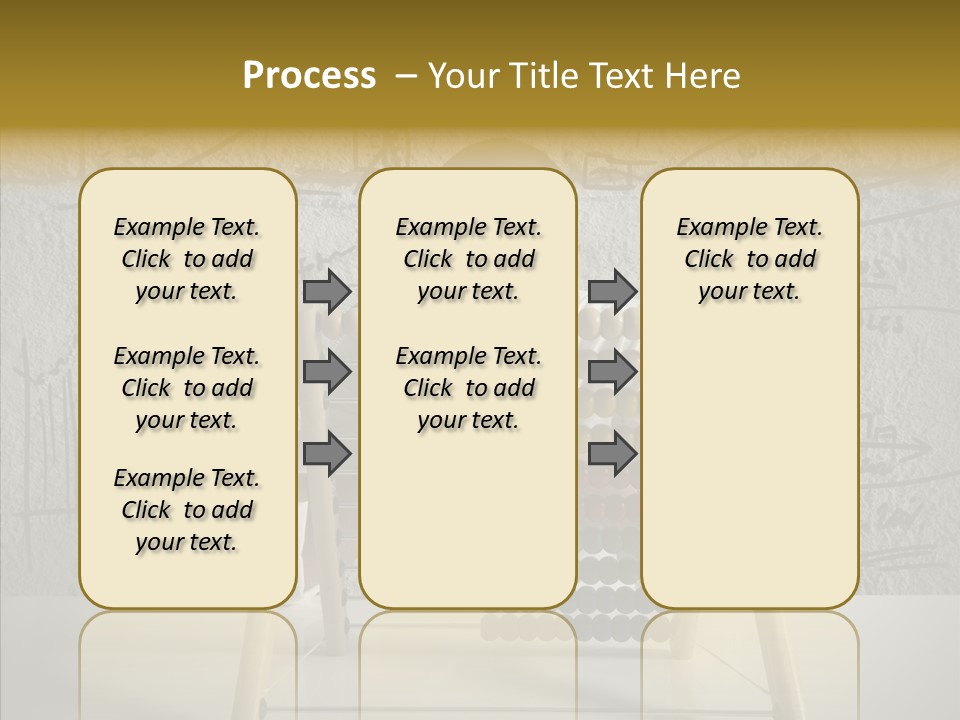 Process – Your Title Text Here

Example Text. Click to add your text.

Example Text. Click to add your text.

Example Text. Click to add your text.

Example Text. Click to add your text.

Example Text. Click to add your text.

Example Text. Click to add your text.